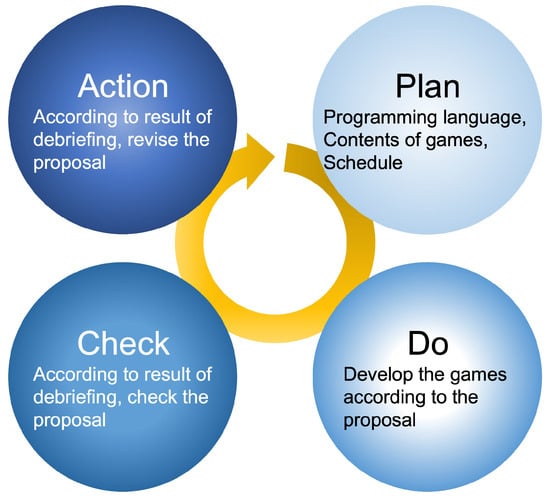 Action
According to result of debriefing, revise the proposal

Plan
Programming language, Contents of games, Schedule

Check
According to result of debriefing, check the proposal

Do
Develop the games according to the proposal